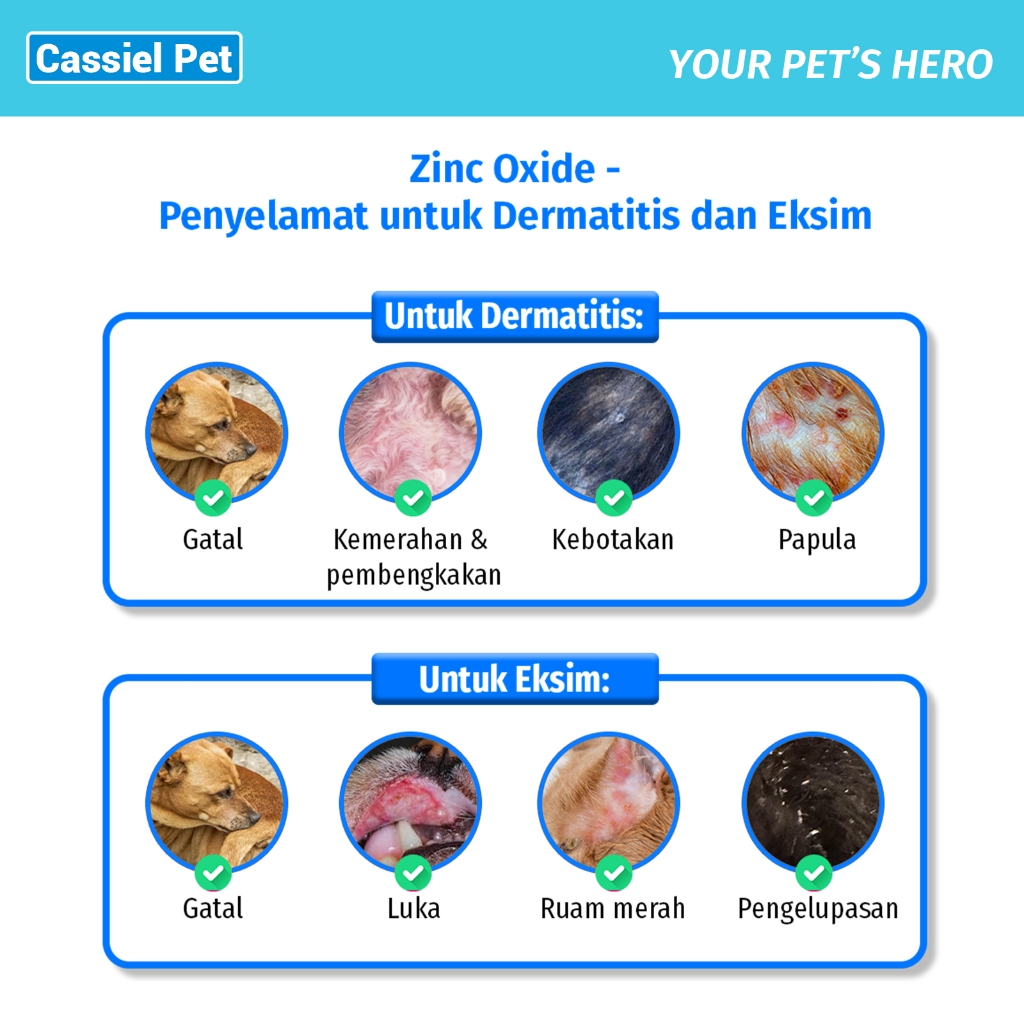 Cassiel Pet

YOUR PET'S HERO

Zinc Oxide -
Penyelamat untuk Dermatitis dan Eksim

Untuk Dermatitis:

Gatal

Kemerahan & pembengkakan

Kebotakan

Papula

Untuk Eksim:

Gatal

Luka

Ruam merah

Pengelupasan